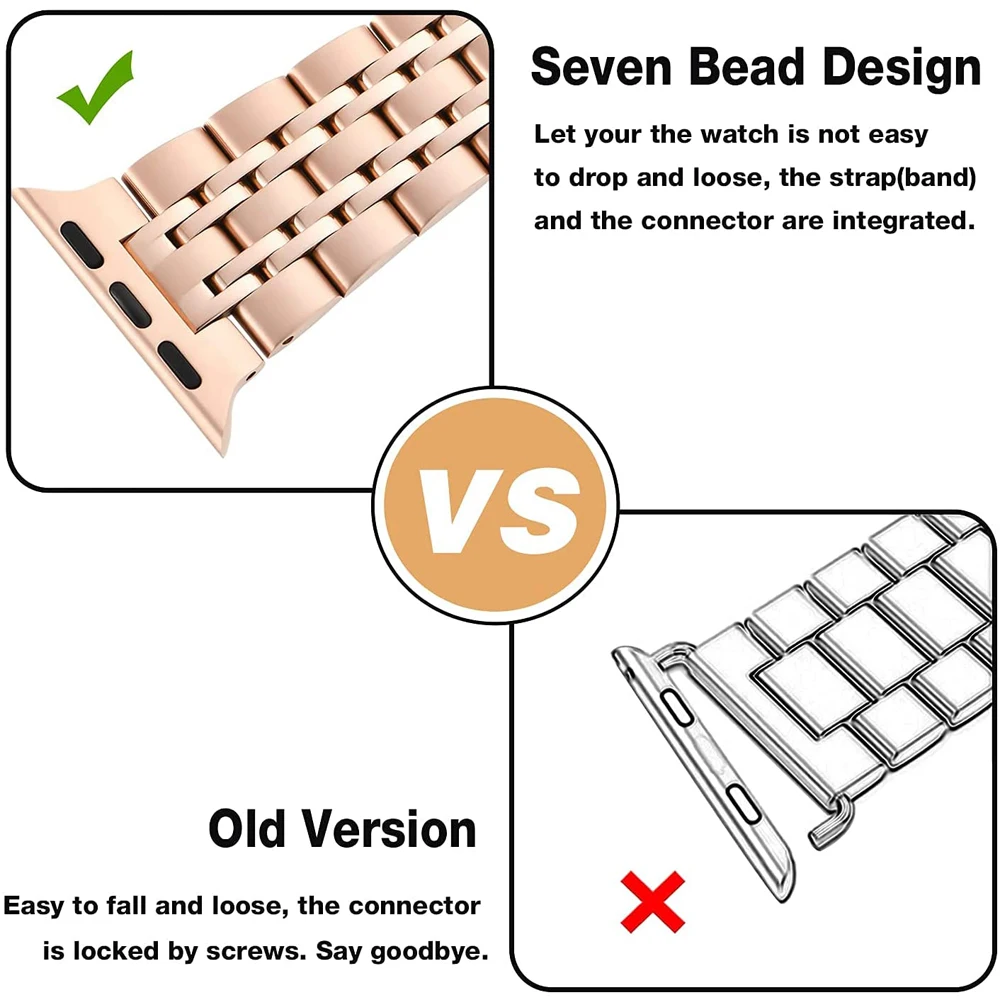 Seven Bead Design

Let your the watch is not easy to drop and loose, the strap(band) and the connector are integrated.

VS

Old Version

Easy to fall and loose, the connector is locked by screws. Say goodbye.